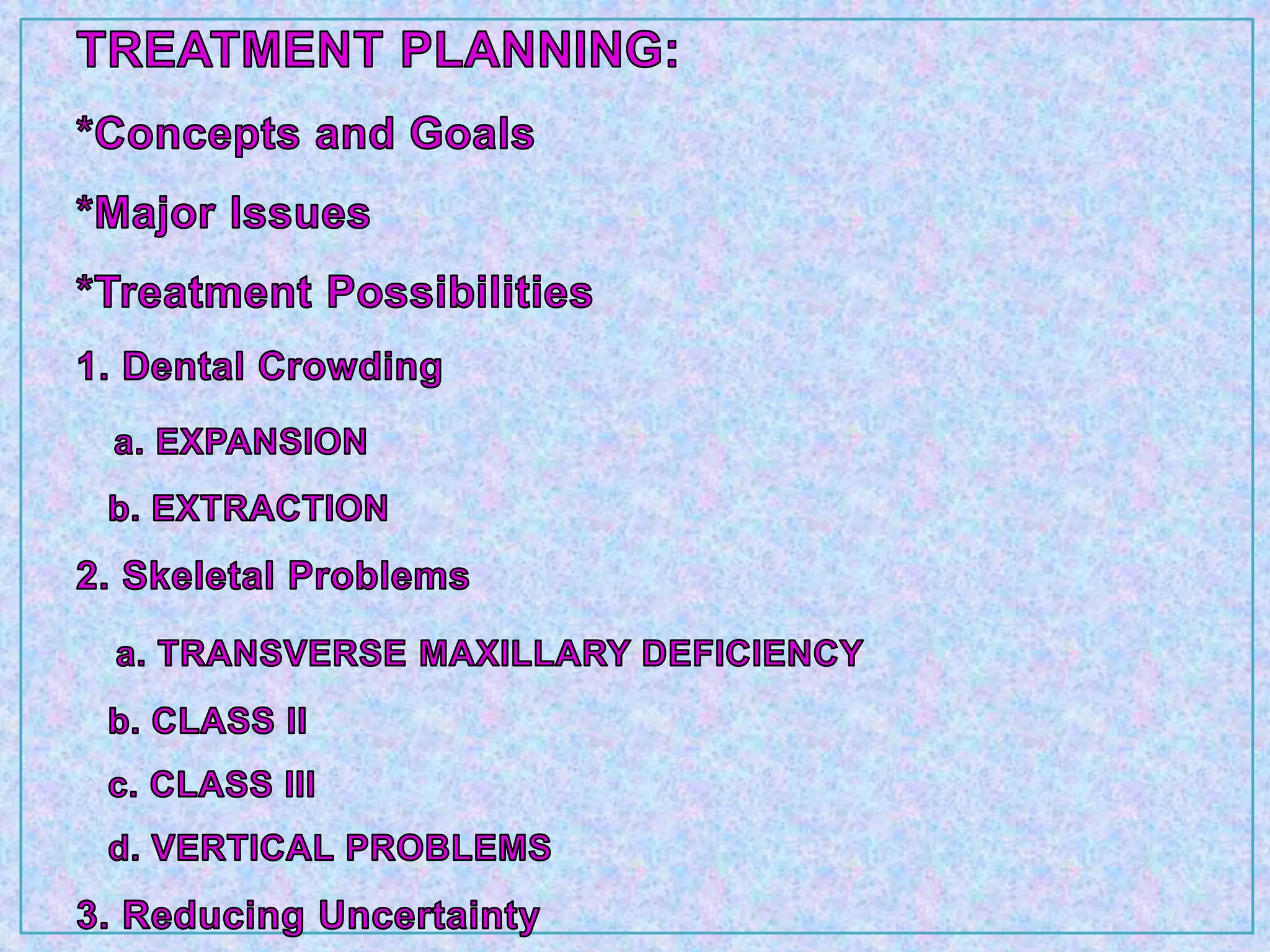 TREATMENT PLANNING:

*Concepts and Goals

*Major Issues

*Treatment Possibilities

1. Dental Crowding

a. EXPANSION

b. EXTRACTION

2. Skeletal Problems

a. TRANSVERSE MAXILLARY DEFICIENCY

b. CLASS II

c. CLASS III

d. VERTICAL PROBLEMS

3. Reducing Uncertainty